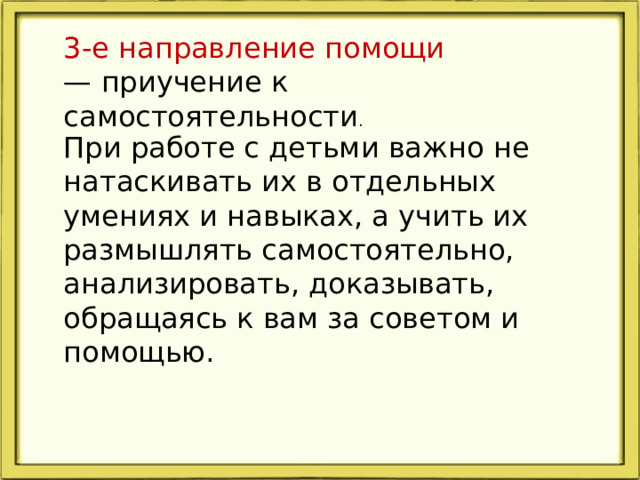 3-е направление помощи — приучение к самостоятельности.

При работе с детьми важно не натаскивать их в отдельных умениях и навыках, а учить их размышлять самостоятельно, анализировать, доказывать, обращаясь к вам за советом и помощью.